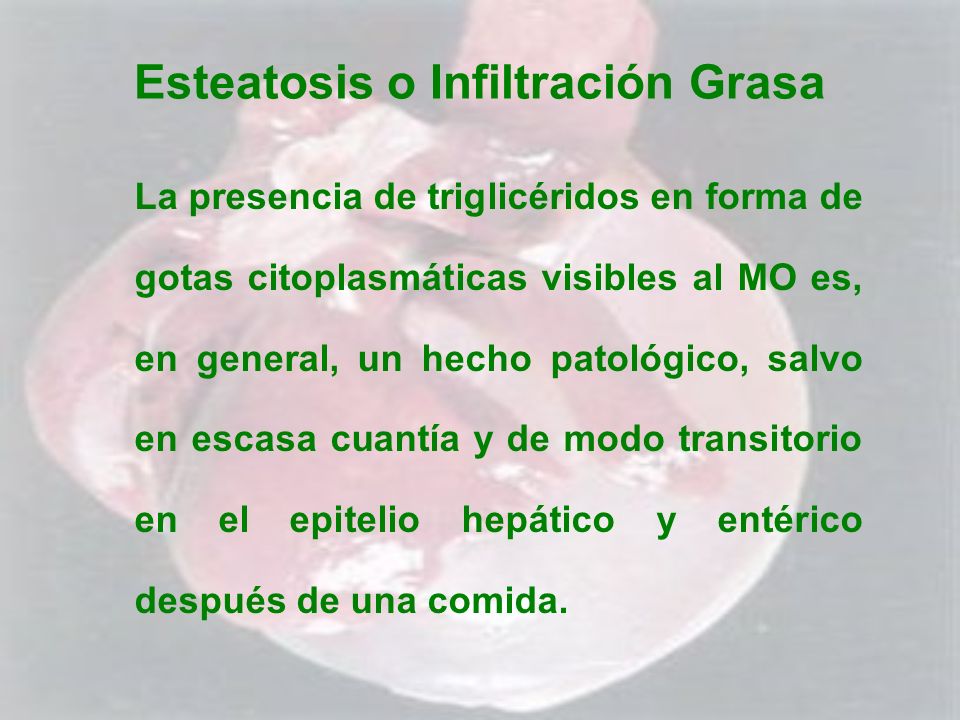 Esteatosis o Infiltración Grasa

La presencia de triglicéridos en forma de gotas citoplasmáticas visibles al MO es, en general, un hecho patológico, salvo en escasa cuantía y de modo transitorio en el epitelio hepático y entérico después de una comida.